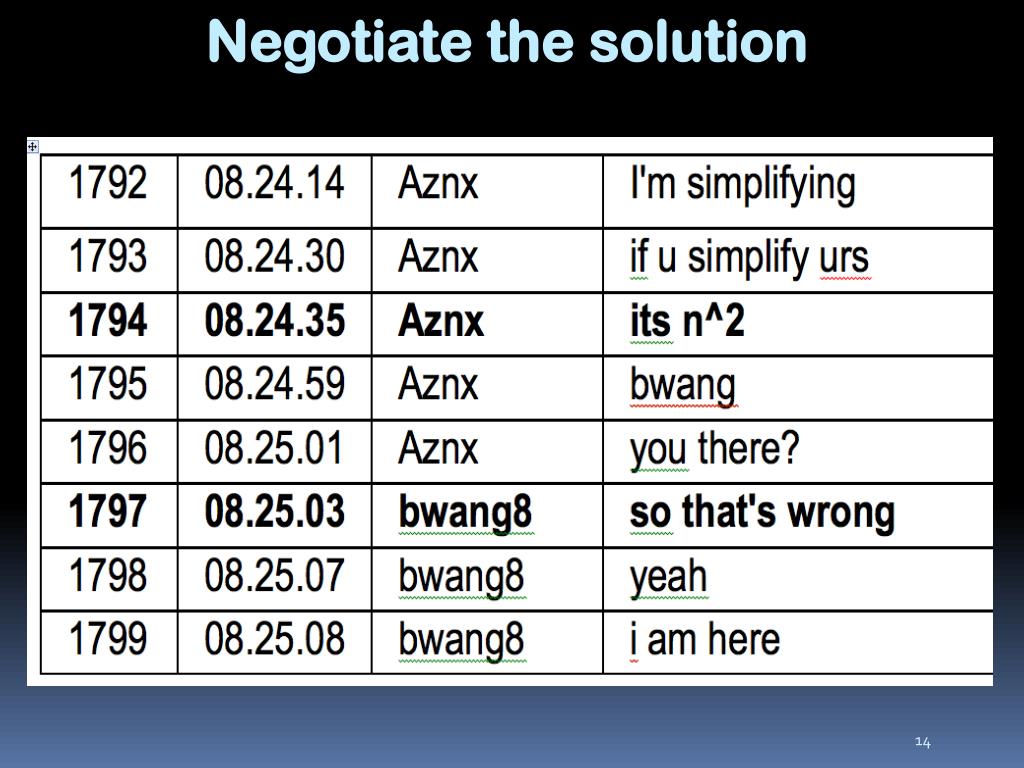 Negotiate the solution

| 1792 | 08.24.14 | Aznx | I'm simplifying |
|---|---|---|---|
| 1793 | 08.24.30 | Aznx | if u simplify urs |
| **1794** | **08.24.35** | **Aznx** | **its n^2** |
| 1795 | 08.24.59 | Aznx | bwang |
| 1796 | 08.25.01 | Aznx | you there? |
| **1797** | **08.25.03** | **bwang8** | **so that's wrong** |
| 1798 | 08.25.07 | bwang8 | yeah |
| 1799 | 08.25.08 | bwang8 | i am here |

14